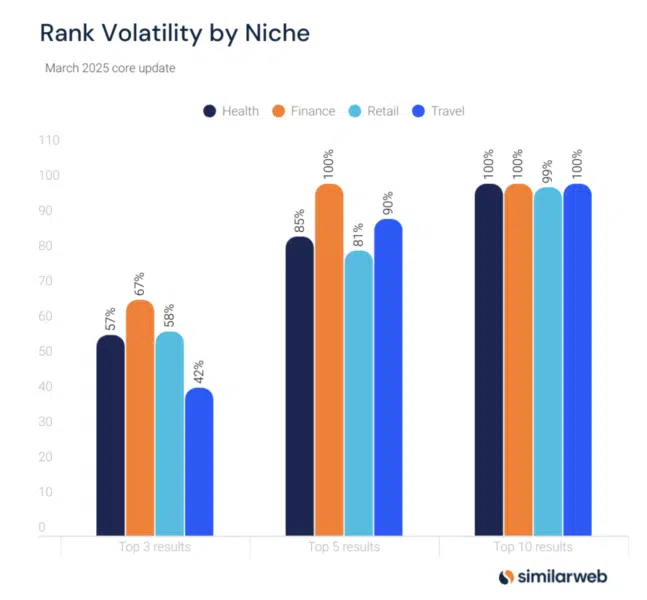 Rank Volatility by Niche

March 2025 core update

Health Finance Retail Travel

110
100
90
80
70
60
50
40
30
20
10
0

57% 67% 58% 42%
85% 100% 81% 90%
100% 100% 99% 100%

Top 3 results
Top 5 results
Top 10 results

similarweb